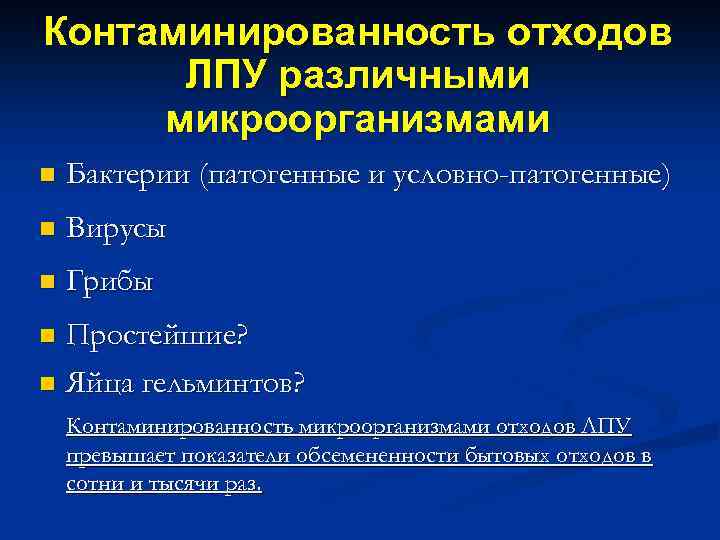 Контаминированность отходов ЛПУ различными микроорганизмами

Бактерии (патогенные и условно-патогенные)

Вирусы

Грибы

Простейшие?

Яйца гельминтов?

Контаминированность микроорганизмами отходов ЛПУ превышает показатели обсемененности бытовых отходов в сотни и тысячи раз.